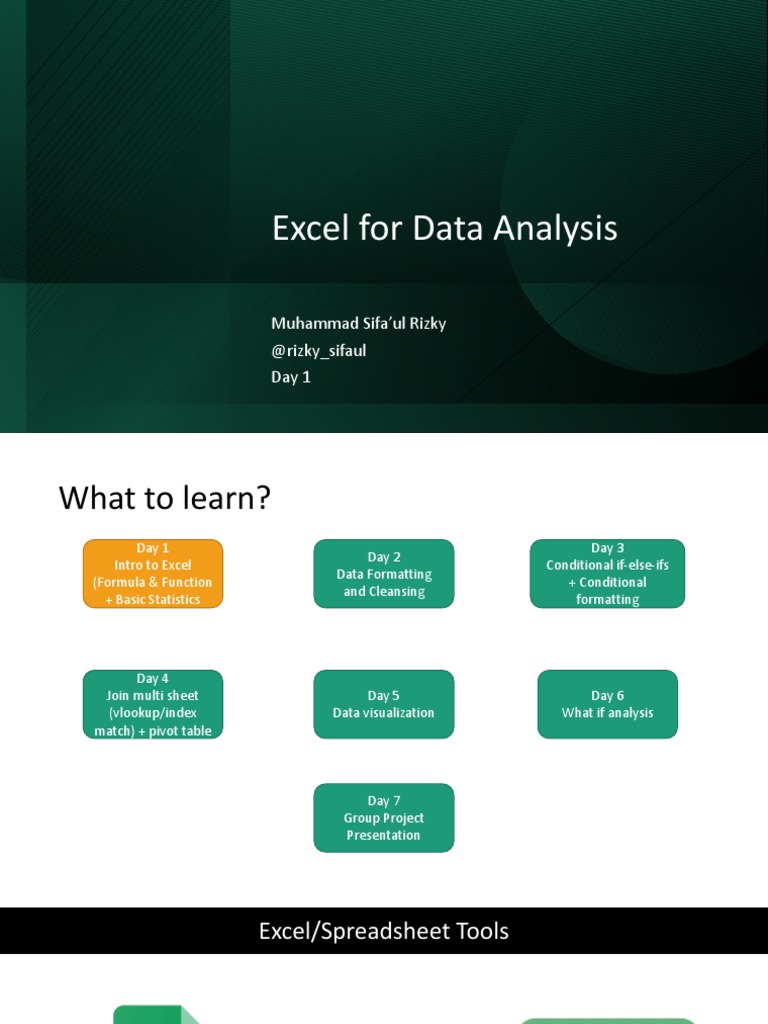 Excel for Data Analysis

Muhammad Sifa'ul Rizky
@rizky_sifaul
Day 1

What to learn?

Day 1
Intro to Excel
(Formula & Function
+ Basic Statistics

Day 2
Data Formatting
and Cleansing

Day 3
Conditional if-else-ifs
+ Conditional
formatting

Day 4
Join multi sheet
(vlookup/index
match) + pivot table

Day 5
Data visualization

Day 6
What if analysis

Day 7
Group Project
Presentation

Excel/Spreadsheet Tools